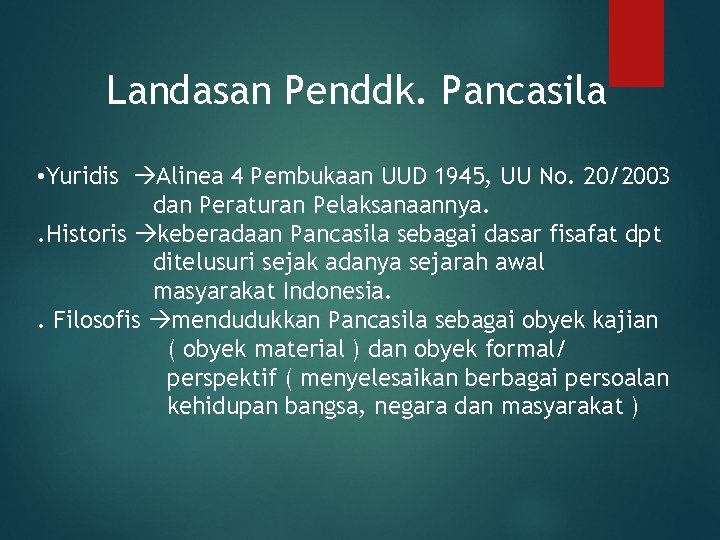 Landasan Penddk. Pancasila

•Yuridis →Alinea 4 Pembukaan UUD 1945, UU No. 20/2003 dan Peraturan Pelaksanaannya.
.Historis →keberadaan Pancasila sebagai dasar fisafat dpt ditelusuri sejak adanya sejarah awal masyarakat Indonesia.
. Filosofis →mendudukkan Pancasila sebagai obyek kajian ( obyek material ) dan obyek formal/ perspektif ( menyelesaikan berbagai persoalan kehidupan bangsa, negara dan masyarakat )